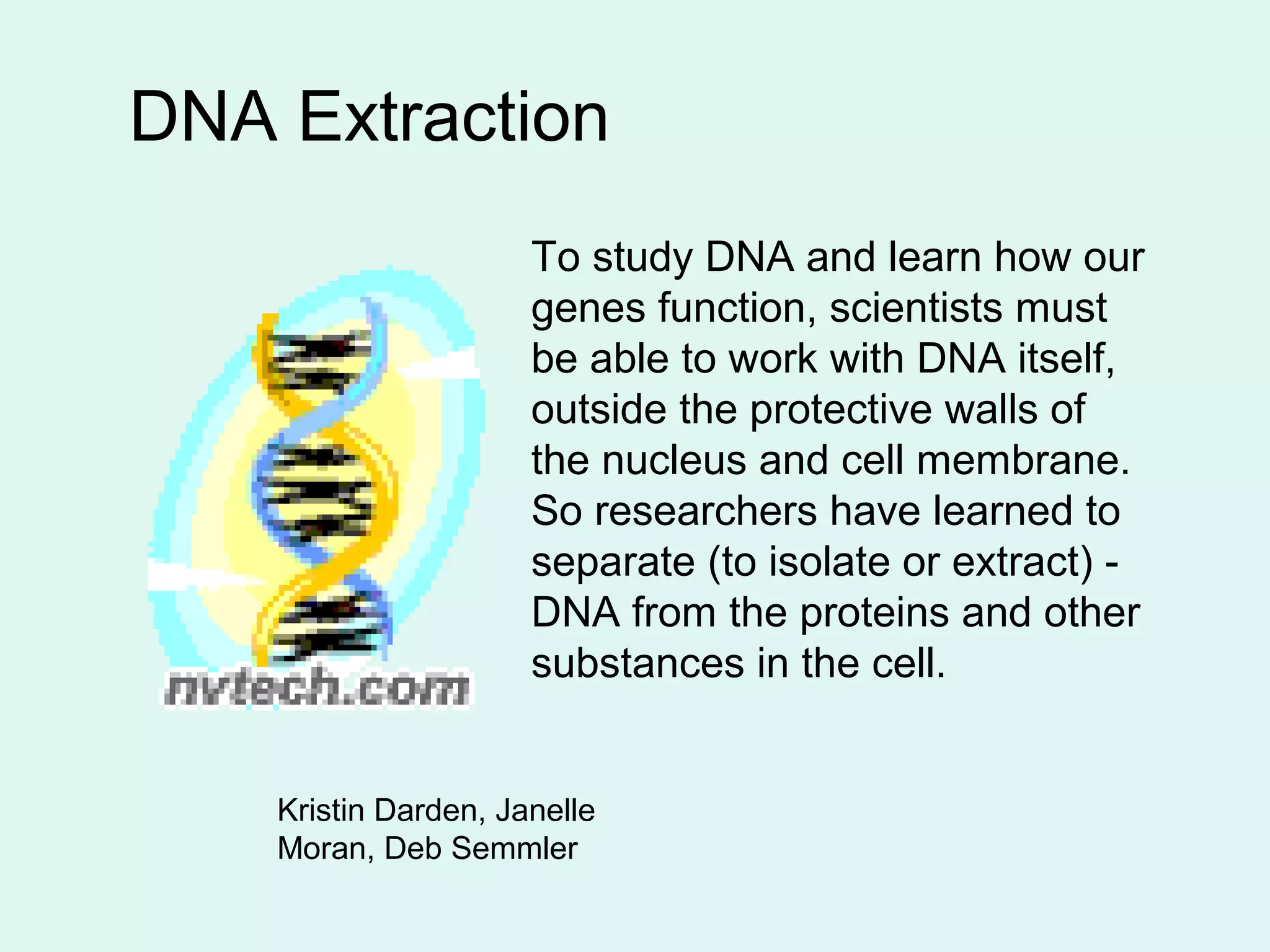 DNA Extraction

nvtech.com

To study DNA and learn how our genes function, scientists must be able to work with DNA itself, outside the protective walls of the nucleus and cell membrane. So researchers have learned to separate (to isolate or extract) - DNA from the proteins and other substances in the cell.

Kristin Darden, Janelle Moran, Deb Semmler